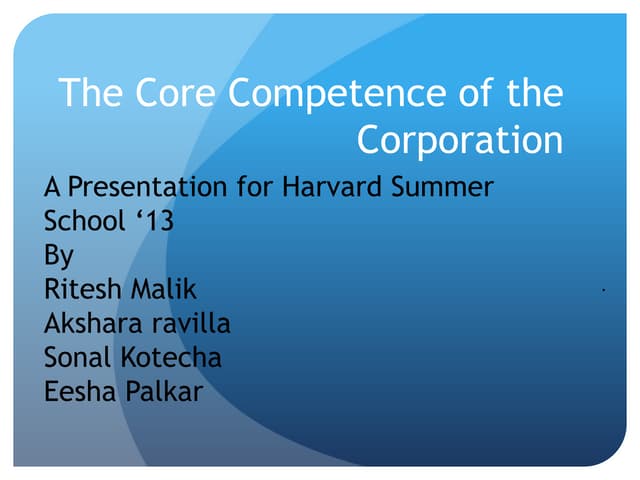 The Core Competence of the Corporation

A Presentation for Harvard Summer School ‘13
By
Ritesh Malik
Akshara ravilla
Sonal Kotecha
Eesha Palkar